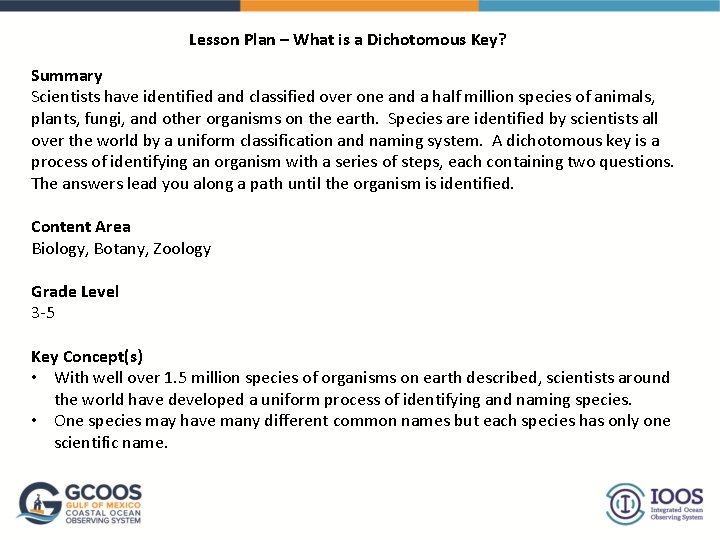 Lesson Plan – What is a Dichotomous Key?

Summary
Scientists have identified and classified over one and a half million species of animals, plants, fungi, and other organisms on the earth. Species are identified by scientists all over the world by a uniform classification and naming system. A dichotomous key is a process of identifying an organism with a series of steps, each containing two questions. The answers lead you along a path until the organism is identified.

Content Area
Biology, Botany, Zoology

Grade Level
3-5

Key Concept(s)
• With well over 1.5 million species of organisms on earth described, scientists around the world have developed a uniform process of identifying and naming species.
• One species may have many different common names but each species has only one scientific name.

GCOOS
GULF OF MEXICO
COASTAL OCEAN
OBSERVING SYSTEM

IOOS
Integrated Ocean
Observing System